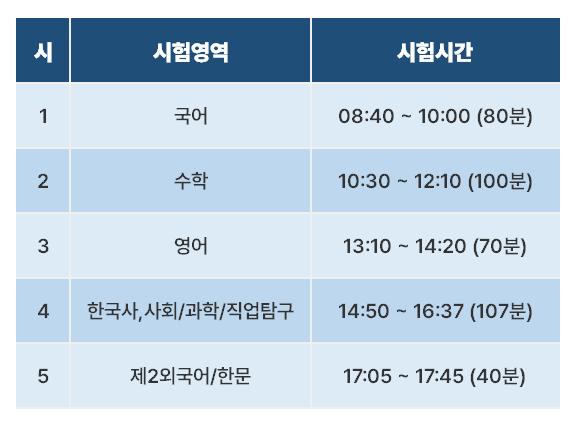 | 시 | 시험영역 | 시험시간 |
|---|---|---|
| 1 | 국어 | 08:40 ~ 10:00 (80분) |
| 2 | 수학 | 10:30 ~ 12:10 (100분) |
| 3 | 영어 | 13:10 ~ 14:20 (70분) |
| 4 | 한국사,사회/과학/직업탐구 | 14:50 ~ 16:37 (107분) |
| 5 | 제2외국어/한문 | 17:05 ~ 17:45 (40분) |